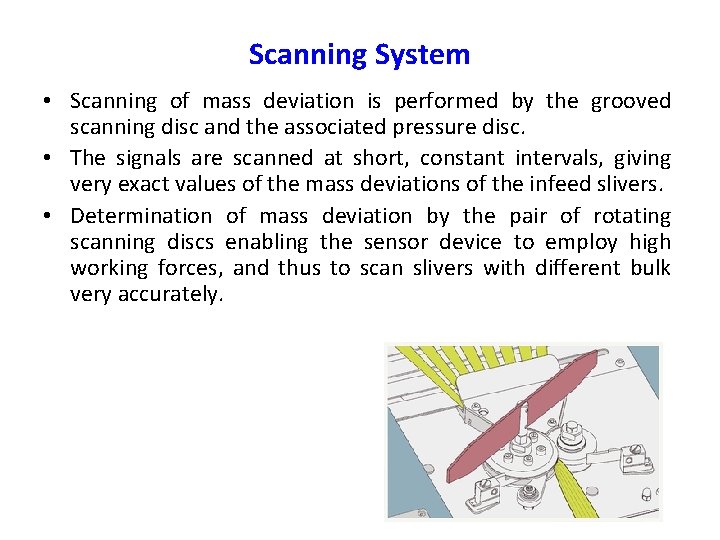 Scanning System

• Scanning of mass deviation is performed by the grooved scanning disc and the associated pressure disc.

• The signals are scanned at short, constant intervals, giving very exact values of the mass deviations of the infeed slivers.

• Determination of mass deviation by the pair of rotating scanning discs enabling the sensor device to employ high working forces, and thus to scan slivers with different bulk very accurately.